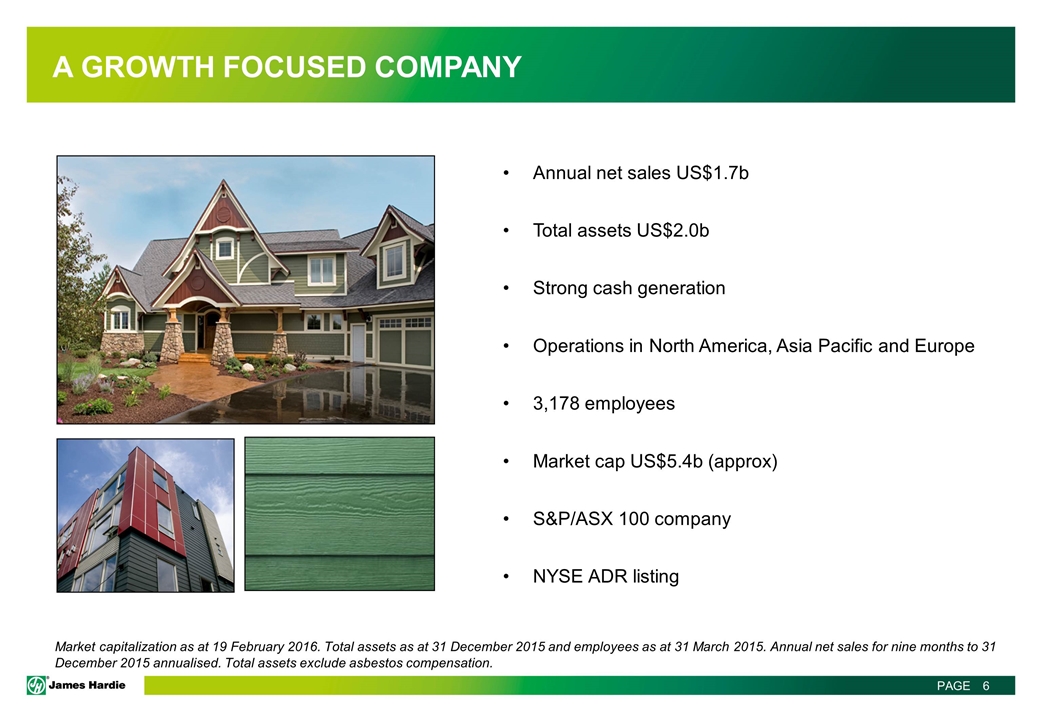 A GROWTH FOCUSED COMPANY

• Annual net sales US$1.7b

• Total assets US$2.0b

• Strong cash generation

• Operations in North America, Asia Pacific and Europe

• 3,178 employees

• Market cap US$5.4b (approx)

• S&P/ASX 100 company

• NYSE ADR listing

Market capitalization as at 19 February 2016. Total assets as at 31 December 2015 and employees as at 31 March 2015. Annual net sales for nine months to 31 December 2015 annualised. Total assets exclude asbestos compensation.

James Hardie

PAGE 6